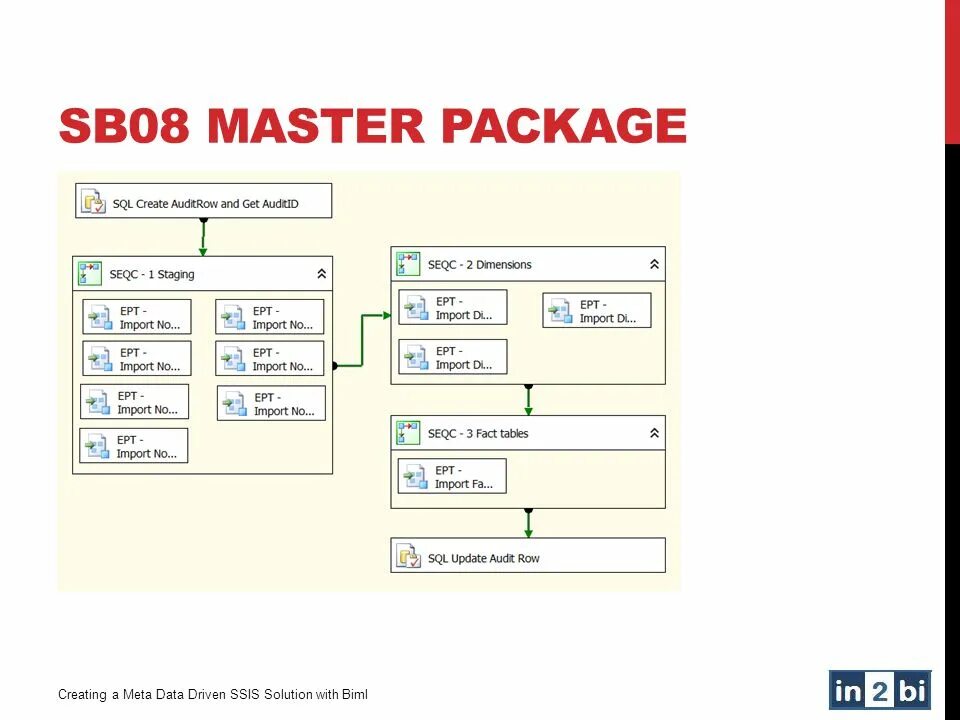 SB08 MASTER PACKAGE

SQL Create AuditRow and Get AuditID

SEQC - 1 Staging

EPT - Import No...

EPT - Import No...

EPT - Import No...

EPT - Import No...

EPT - Import No...

EPT - Import No...

EPT - Import No...

SEQC - 2 Dimensions

EPT - Import Di...

EPT - Import Di...

EPT - Import Di...

SEQC - 3 Fact tables

EPT - Import Fa...

SQL Update Audit Row

Creating a Meta Data Driven SSIS Solution with Biml

in2bi